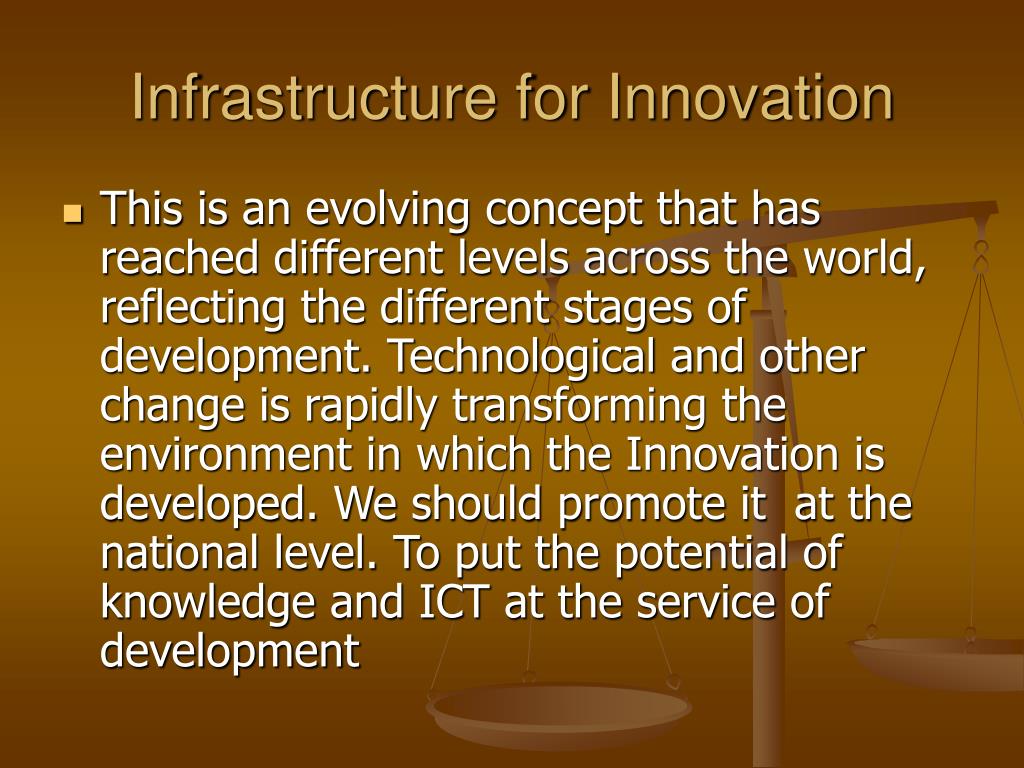 Infrastructure for Innovation

This is an evolving concept that has reached different levels across the world, reflecting the different stages of development. Technological and other change is rapidly transforming the environment in which the Innovation is developed. We should promote it  at the national level. To put the potential of knowledge and ICT at the service of development